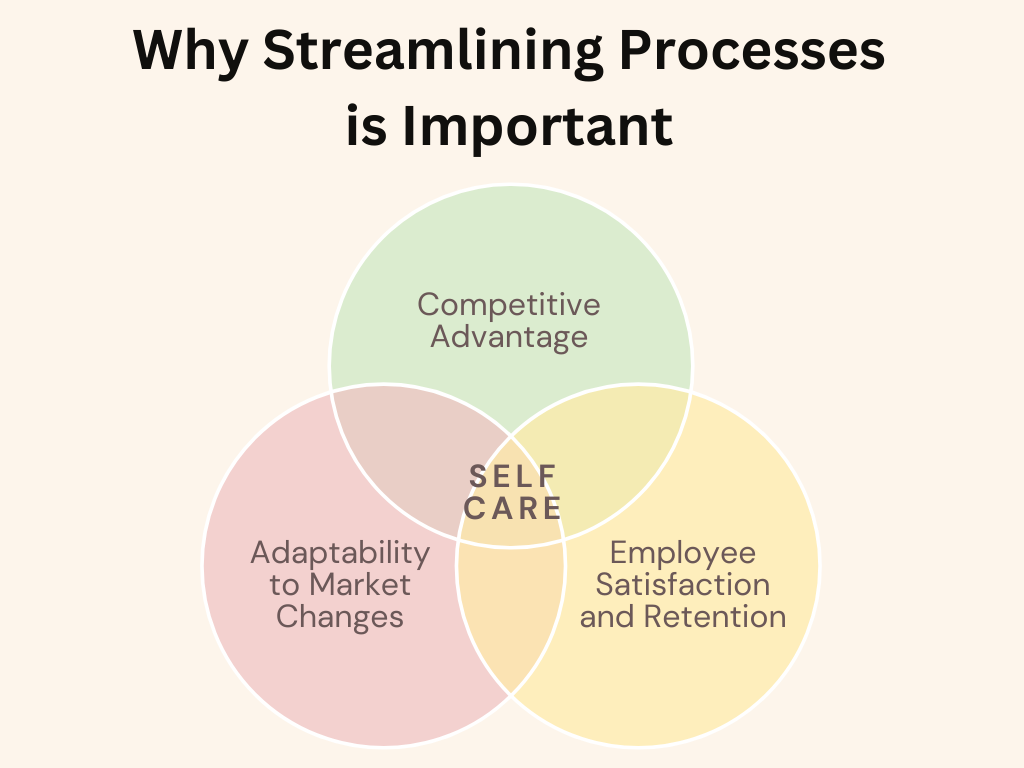 Why Streamlining Processes is Important

Competitive Advantage

SELF CARE

Adaptability to Market Changes

Employee Satisfaction and Retention